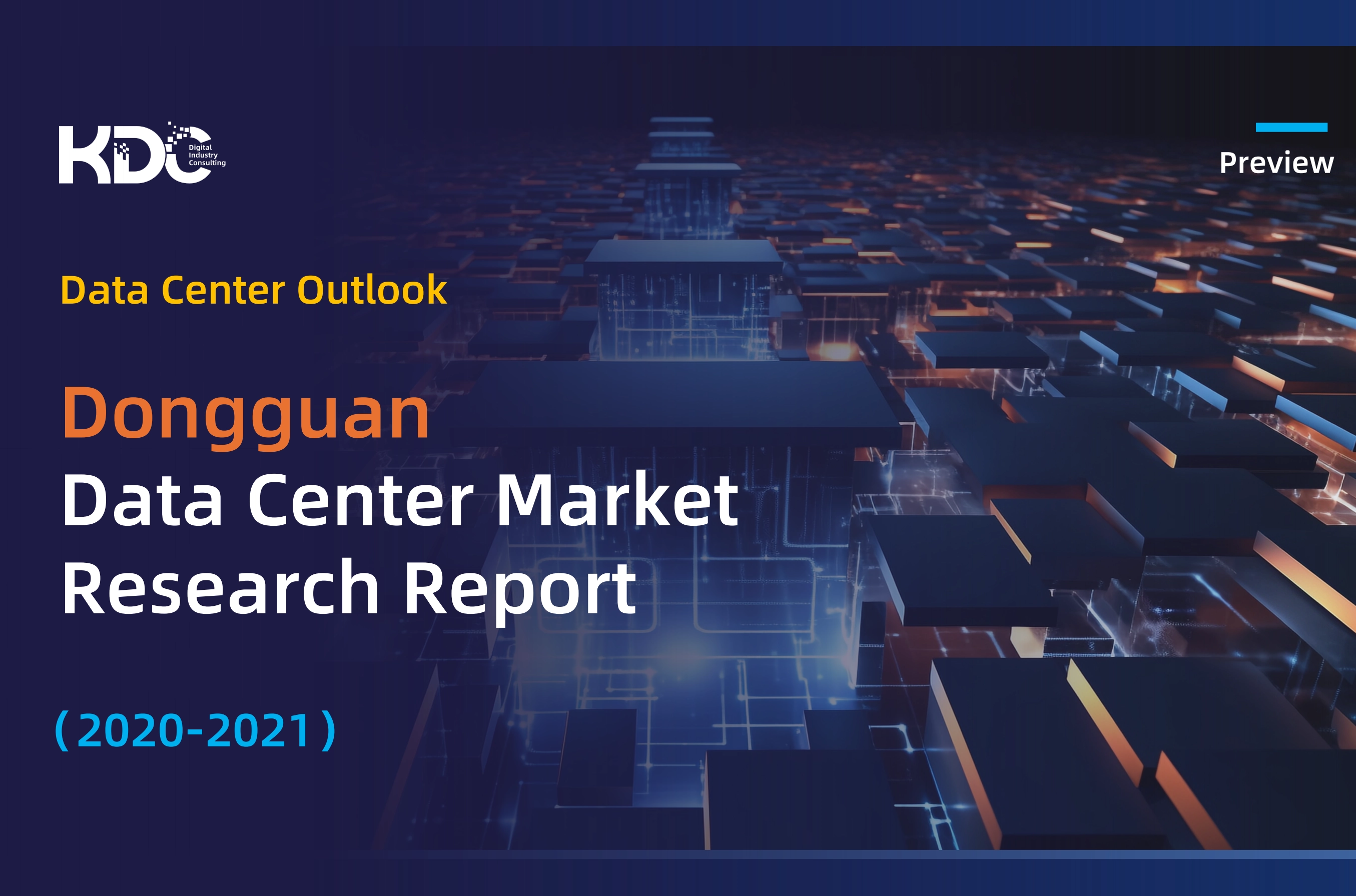 KDC Digital Industry Consulting

Preview

Data Center Outlook

Dongguan
Data Center Market Research Report

（2020-2021）